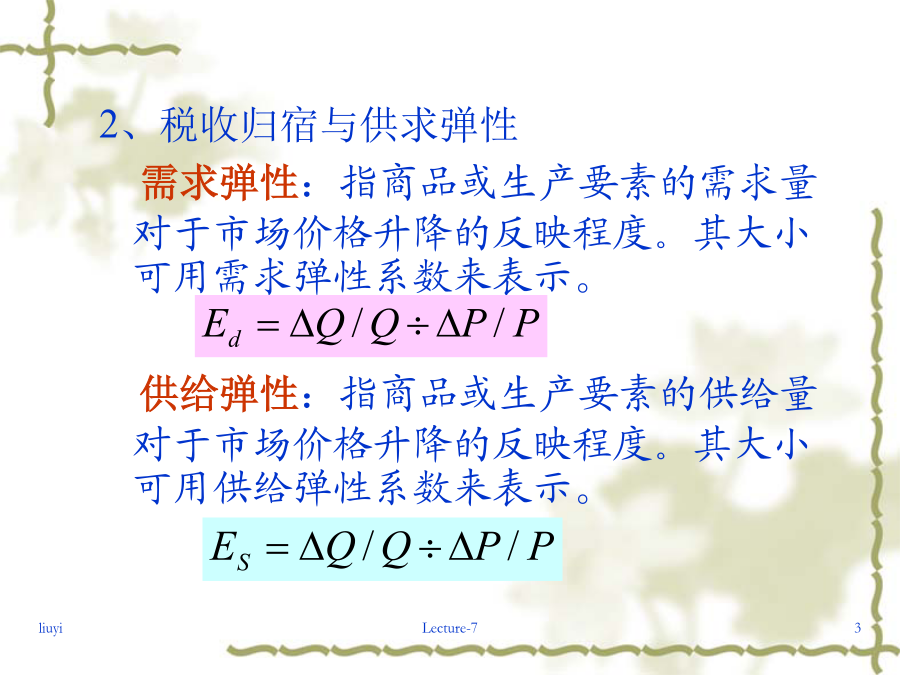 2、税收归宿与供求弹性

需求弹性：指商品或生产要素的需求量对于市场价格升降的反映程度。其大小可用需求弹性系数来表示。

$E_d = \Delta Q / Q \div \Delta P / P$

供给弹性：指商品或生产要素的供给量对于市场价格升降的反映程度。其大小可用供给弹性系数来表示。

$E_S = \Delta Q / Q \div \Delta P / P$

liuyi

Lecture-7

3